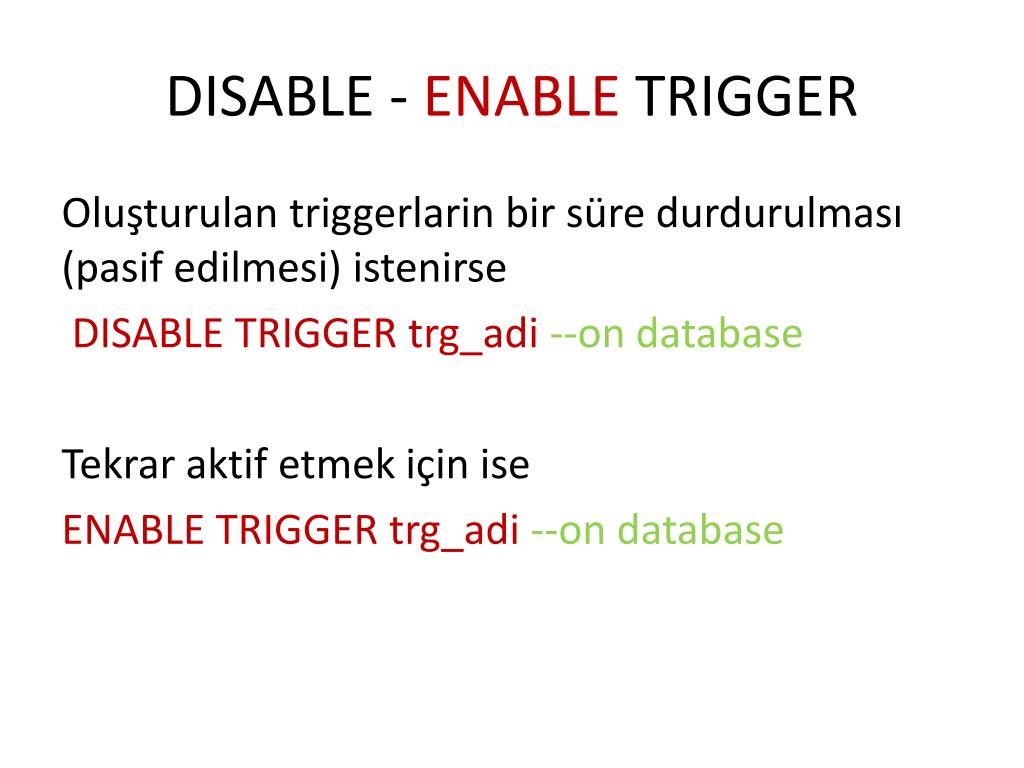 DISABLE - ENABLE TRIGGER

Oluşturulan triggerlarin bir süre durdurulması (pasif edilmesi) istenirse

DISABLE TRIGGER trg_adi --on database

Tekrar aktif etmek için ise

ENABLE TRIGGER trg_adi --on database